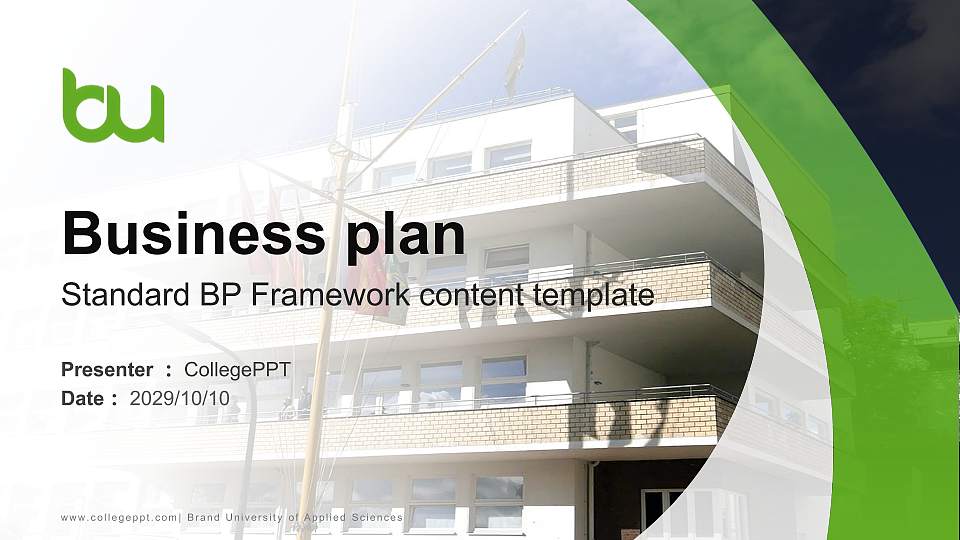 bu

Business plan

Standard BP Framework content template

Presenter : CollegePPT

Date : 2029/10/10

www.collegeppt.com| Brand University of Applied Sciences